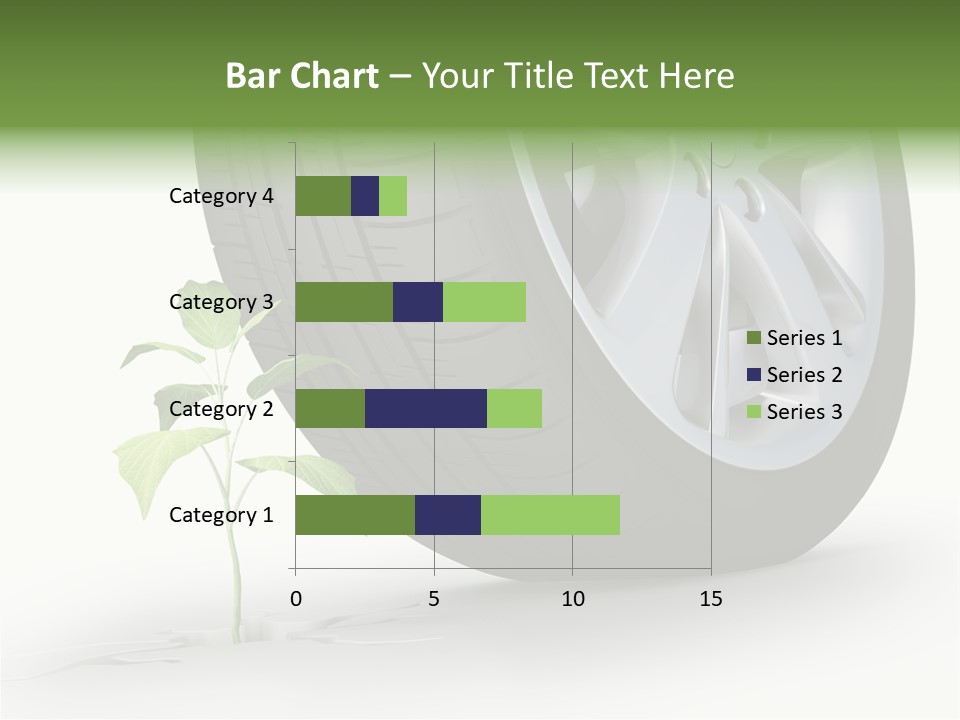 Bar Chart – Your Title Text Here

Category 4
Category 3
Category 2
Category 1

0
5
10
15

Series 1
Series 2
Series 3